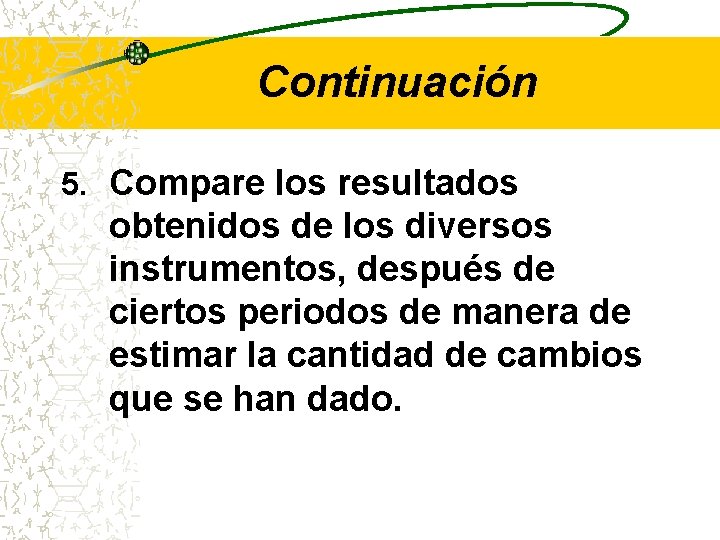 Continuación

5. Compare los resultados obtenidos de los diversos instrumentos, después de ciertos periodos de manera de estimar la cantidad de cambios que se han dado.